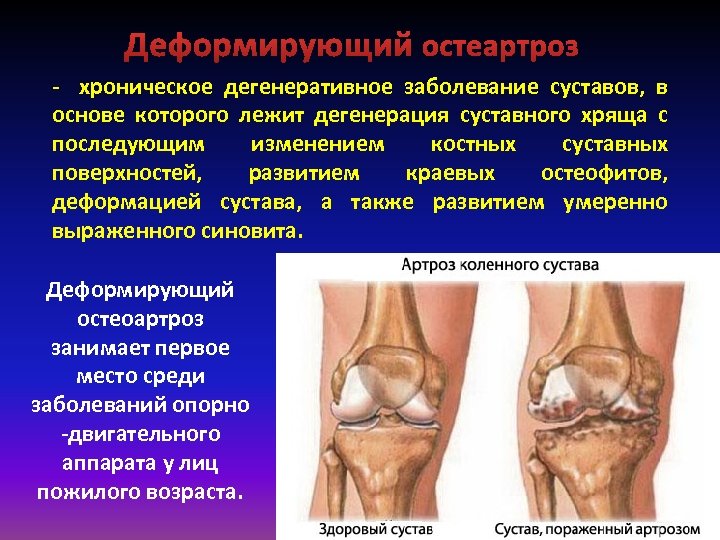 Деформирующий остеартроз

- хроническое дегенеративное заболевание суставов, в основе которого лежит дегенерация суставного хряща с последующим изменением костных суставных поверхностей, развитием краевых остеофитов, деформацией сустава, а также развитием умеренно выраженного синовита.

Деформирующий остеоартроз занимает первое место среди заболеваний опорно -двигательного аппарата у лиц пожилого возраста.

Артроз коленного сустава

Здоровый сустав

Сустав, пораженный артрозом